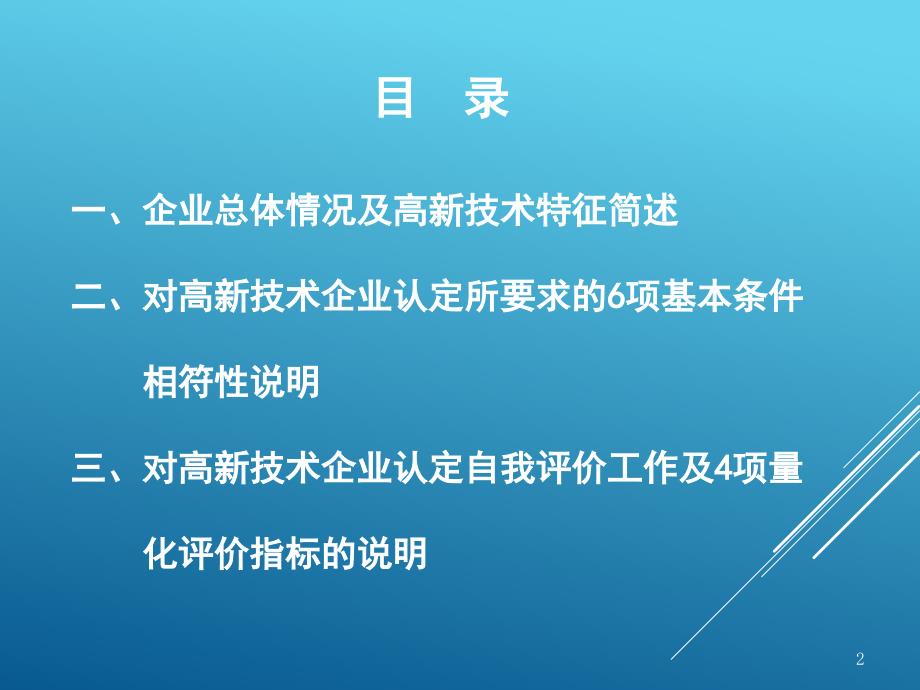 目 录

一、企业总体情况及高新技术特征简述

二、对高新技术企业认定所要求的6项基本条件相符性说明

三、对高新技术企业认定自我评价工作及4项量化评价指标的说明

2